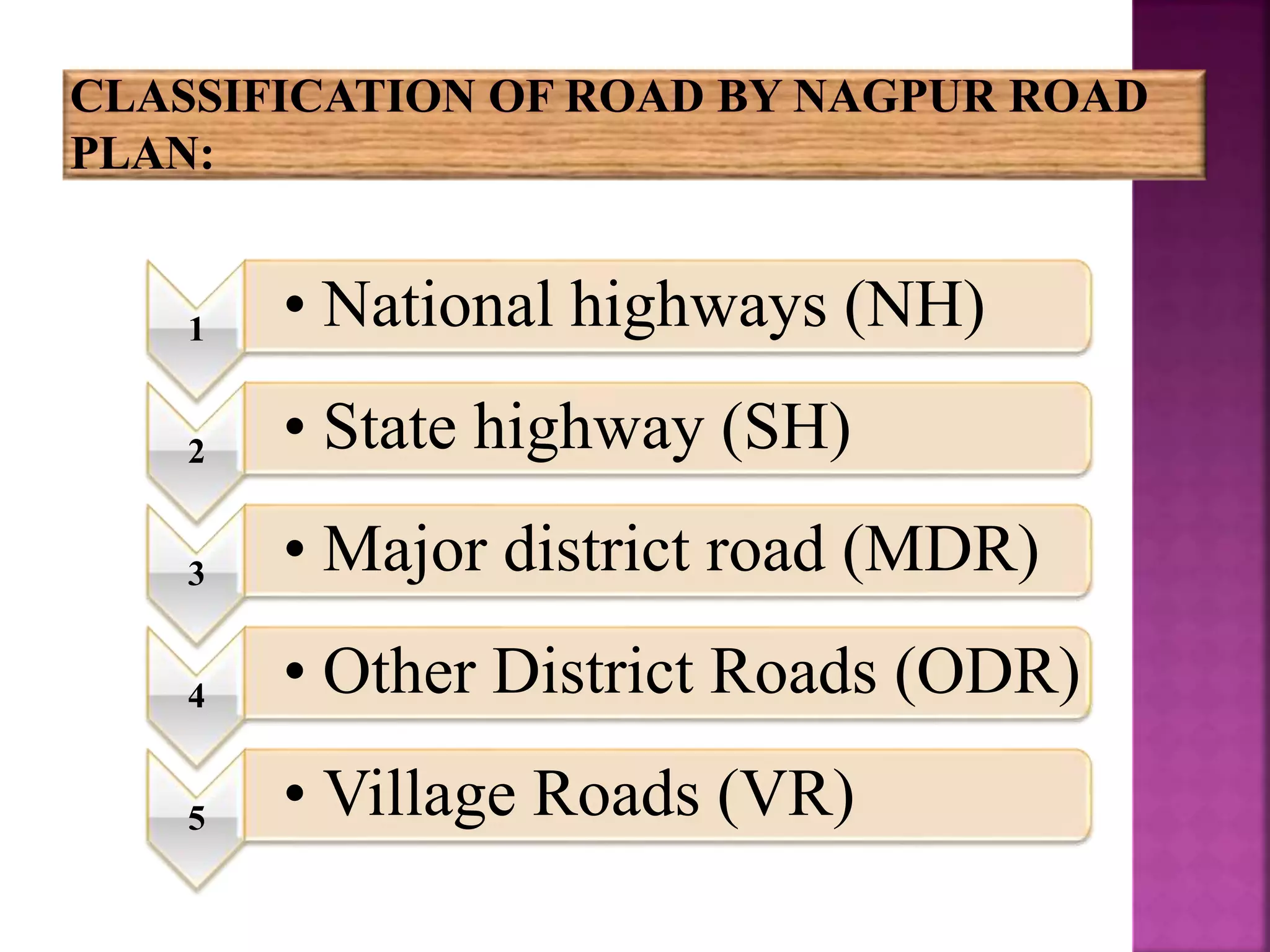 CLASSIFICATION OF ROAD BY NAGPUR ROAD PLAN:

1
• National highways (NH)

2
• State highway (SH)

3
• Major district road (MDR)

4
• Other District Roads (ODR)

5
• Village Roads (VR)